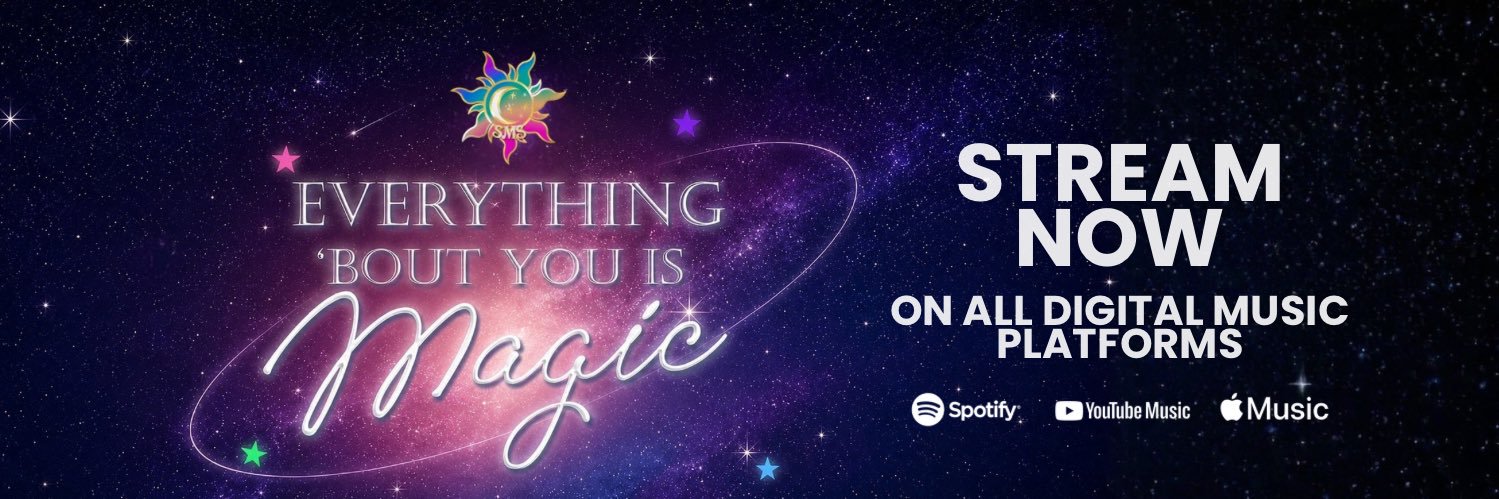 SMS

EVERYTHING 'BOUT YOU IS Magic

STREAM NOW

ON ALL DIGITAL MUSIC PLATFORMS

Spotify YouTube Music Music